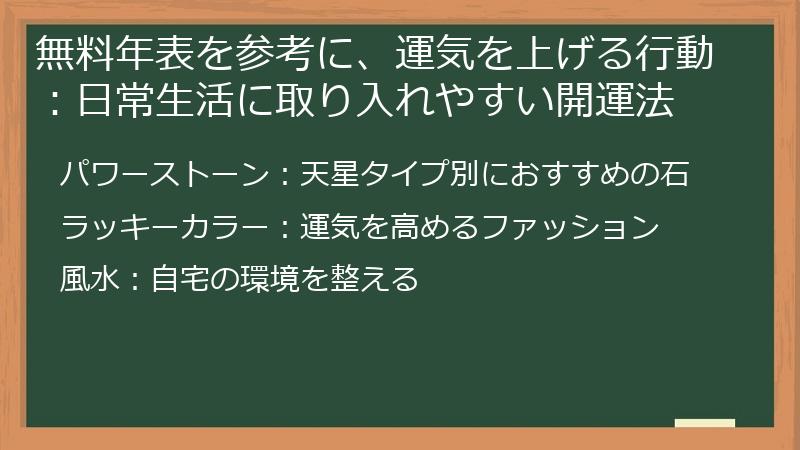 無料年表を参考に、運気を上げる行動：日常生活に取り入れやすい開運法

パワーストーン：天星タイプ別におすすめの石

ラッキーカラー：運気を高めるファッション

風水：自宅の環境を整える